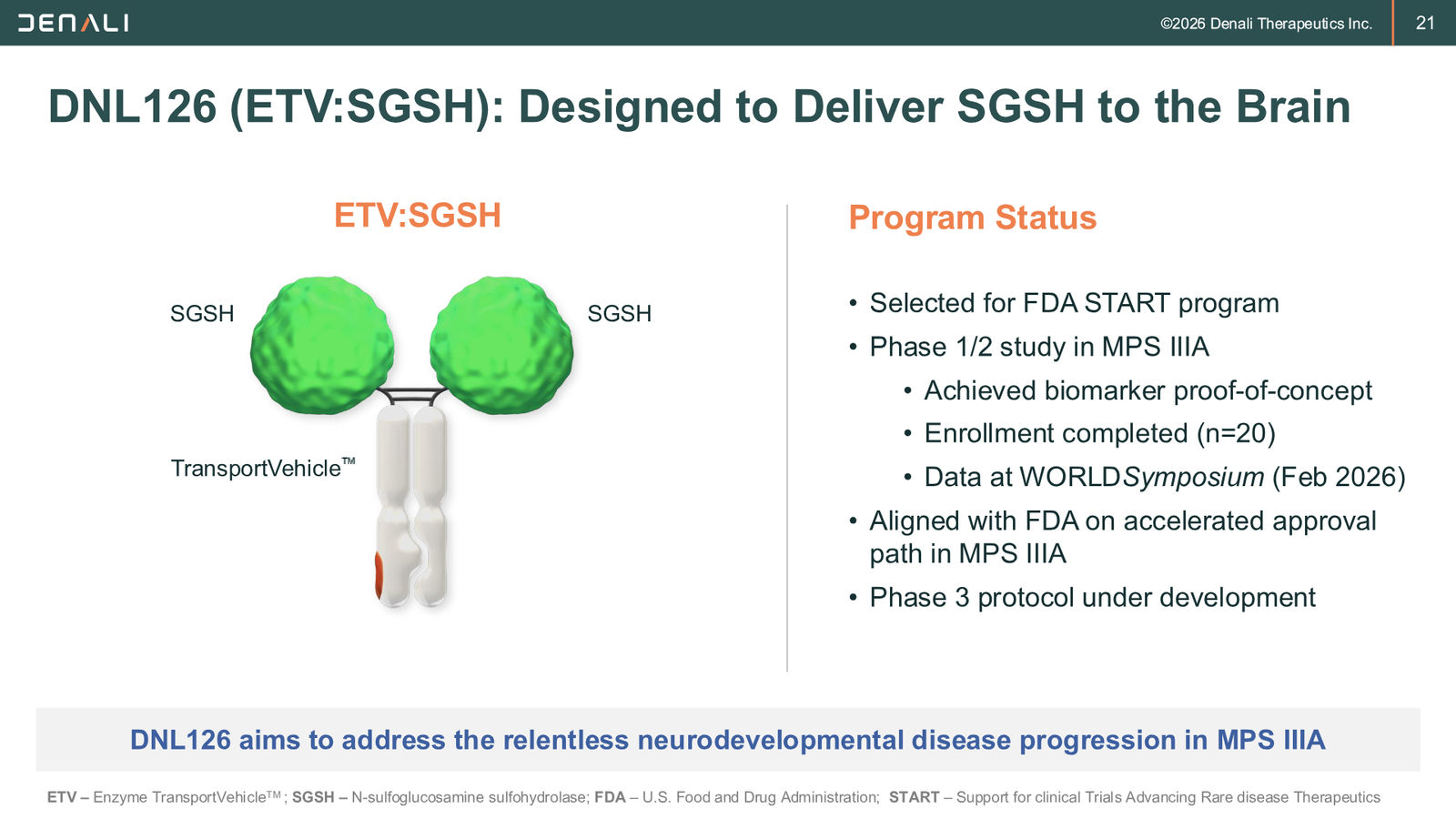 DENALI

©2026 Denali Therapeutics Inc.

21

DNL126 (ETV:SGSH): Designed to Deliver SGSH to the Brain

ETV:SGSH

SGSH

SGSH

TransportVehicle™

Program Status

• Selected for FDA START program
• Phase 1/2 study in MPS IIIA
  • Achieved biomarker proof-of-concept
  • Enrollment completed (n=20)
  • Data at WORLDSymposium (Feb 2026)
• Aligned with FDA on accelerated approval path in MPS IIIA
• Phase 3 protocol under development

DNL126 aims to address the relentless neurodevelopmental disease progression in MPS IIIA

ETV – Enzyme TransportVehicle™; SGSH – N-sulfoglucosamine sulfohydrolase; FDA – U.S. Food and Drug Administration; START – Support for clinical Trials Advancing Rare disease Therapeutics